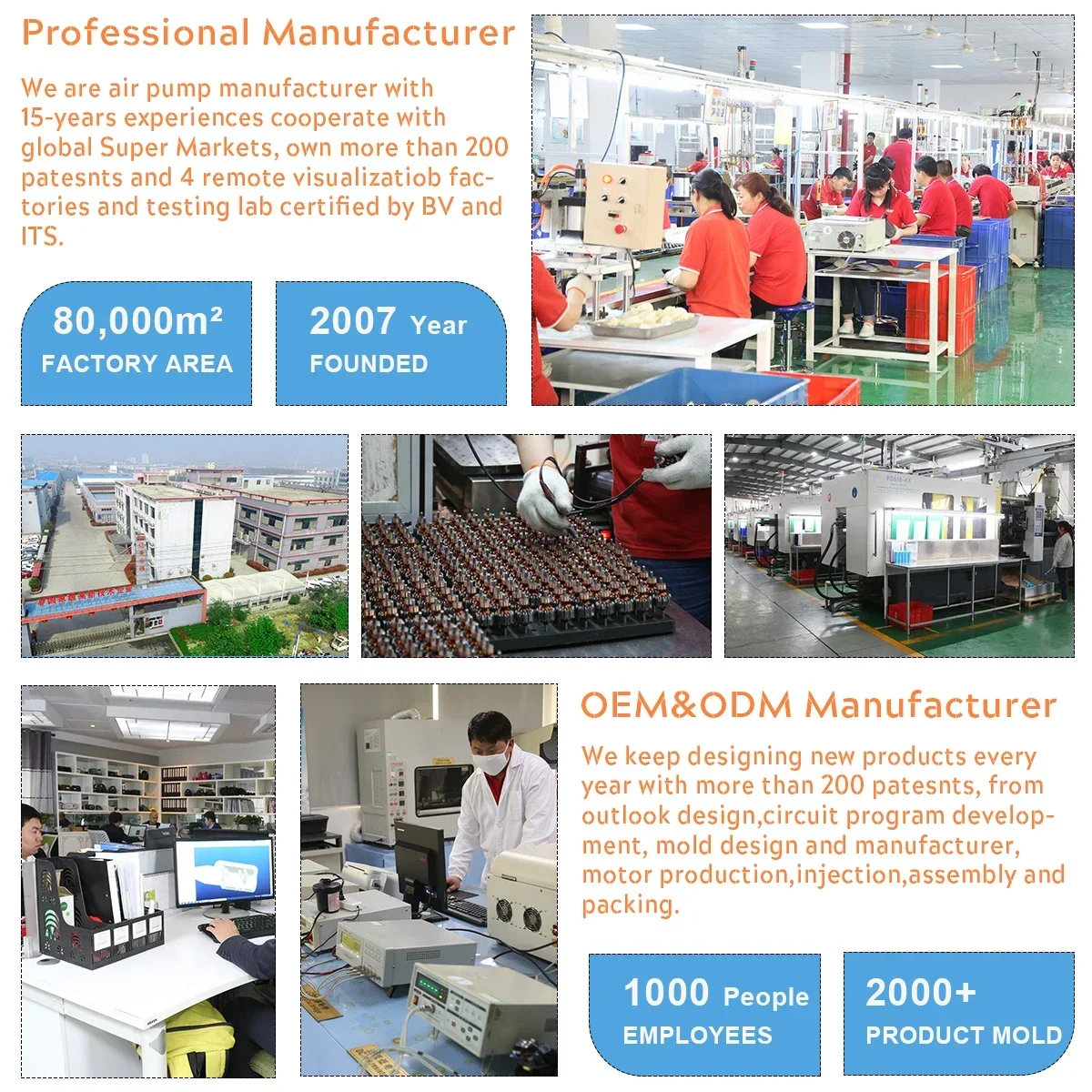 Professional Manufacturer

We are air pump manufacturer with 15-years experiences cooperate with global Super Markets, own more than 200 patesnts and 4 remote visualizatiob factories and testing lab certified by BV and ITS.

80,000m²
FACTORY AREA

2007 Year
FOUNDED

OEM&ODM Manufacturer

We keep designing new products every year with more than 200 patesnts, from outlook design,circuit program development, mold design and manufacturer, motor production,injection,assembly and packing.

1000 People
EMPLOYEES

2000+
PRODUCT MOLD